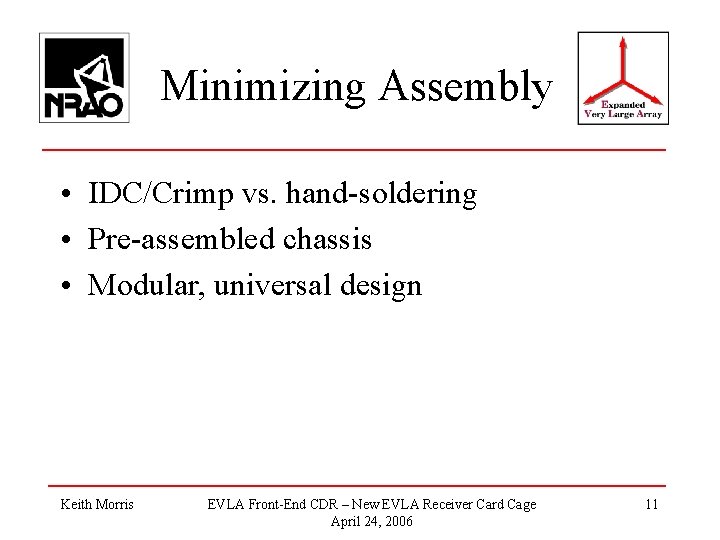 NRAO

Minimizing Assembly

Expanded Very Large Array

• IDC/Crimp vs. hand-soldering
• Pre-assembled chassis
• Modular, universal design

Keith Morris

EVLA Front-End CDR – New EVLA Receiver Card Cage
April 24, 2006

11